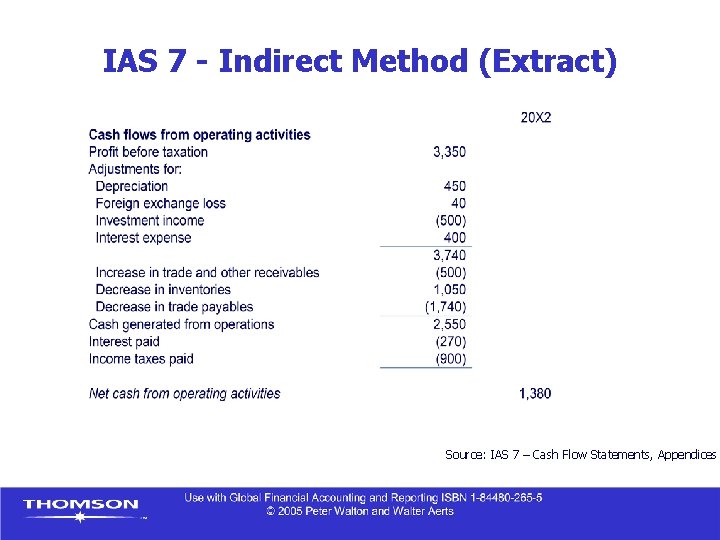 IAS 7 - Indirect Method (Extract)

| | | 20X2 |
|---|---|---|
| **Cash flows from operating activities** | | |
| Profit before taxation | 3,350 | |
| Adjustments for: | | |
| Depreciation | 450 | |
| Foreign exchange loss | 40 | |
| Investment income | (500) | |
| Interest expense | 400 | |
| | 3,740 | |
| Increase in trade and other receivables | (500) | |
| Decrease in inventories | 1,050 | |
| Decrease in trade payables | (1,740) | |
| Cash generated from operations | 2,550 | |
| Interest paid | (270) | |
| Income taxes paid | (900) | |
| *Net cash from operating activities* | | 1,380 |

Source: IAS 7 – Cash Flow Statements, Appendices

THOMSON

Use with Global Financial Accounting and Reporting ISBN 1-84480-265-5
© 2005 Peter Walton and Walter Aerts